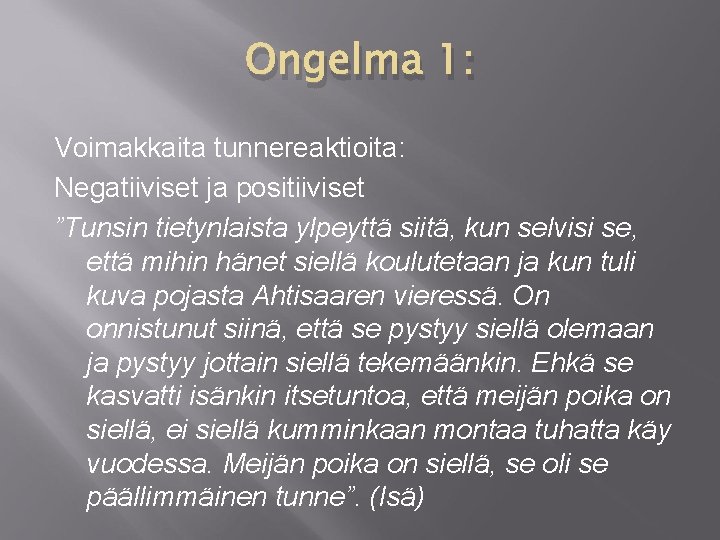 Ongelma 1:

Voimakkaita tunnereaktioita:

Negatiiviset ja positiiviset

”Tunsin tietynlaista ylpeyttä siitä, kun selvisi se, että mihin hänet siellä koulutetaan ja kun tuli kuva pojasta Ahtisaaren vieressä. On onnistunut siinä, että se pystyy siellä olemaan ja pystyy jottain siellä tekemäänkin. Ehkä se kasvatti isänkin itsetuntoa, että meijän poika on siellä, ei siellä kumminkaan montaa tuhatta käy vuodessa. Meijän poika on siellä, se oli se päällimmäinen tunne”. (Isä)